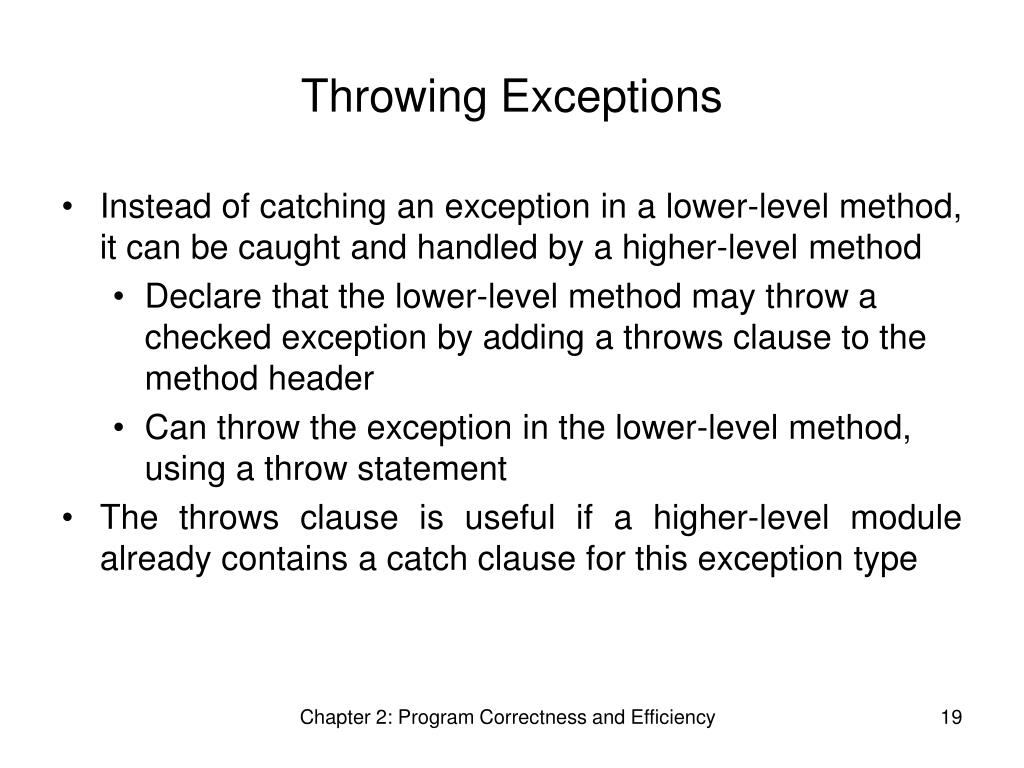 Throwing Exceptions

• Instead of catching an exception in a lower-level method, it can be caught and handled by a higher-level method
  • Declare that the lower-level method may throw a checked exception by adding a throws clause to the method header
  • Can throw the exception in the lower-level method, using a throw statement
• The throws clause is useful if a higher-level module already contains a catch clause for this exception type

Chapter 2: Program Correctness and Efficiency

19